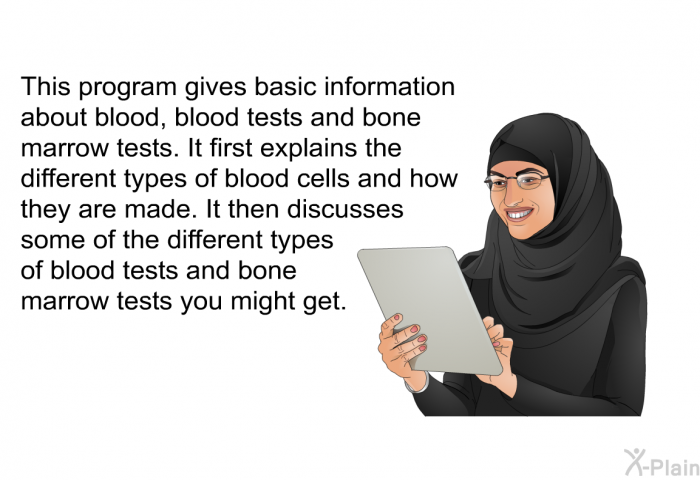 This program gives basic information about blood, blood tests and bone marrow tests. It first explains the different types of blood cells and how they are made. It then discusses some of the different types of blood tests and bone marrow tests you might get.

X-Plain